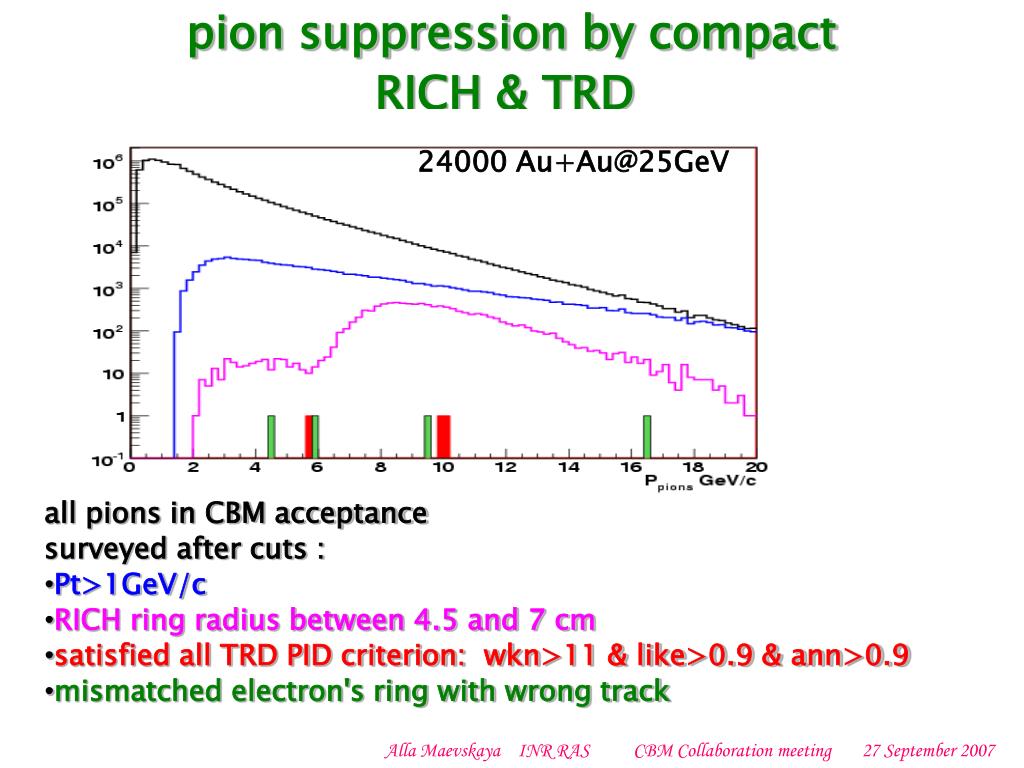 pion suppression by compact RICH & TRD

24000 Au+Au@25GeV

$10^6$
$10^5$
$10^4$
$10^3$
$10^2$
10
1
$10^{-1}$

0 2 4 6 8 10 12 14 16 18 20

$P_{pions}$ GeV/c

all pions in CBM acceptance
surveyed after cuts :
•Pt>1GeV/c
•RICH ring radius between 4.5 and 7 cm
•satisfied all TRD PID criterion: wkn>11 & like>0.9 & ann>0.9
•mismatched electron's ring with wrong track

Alla Maevskaya INR RAS CBM Collaboration meeting 27 September 2007